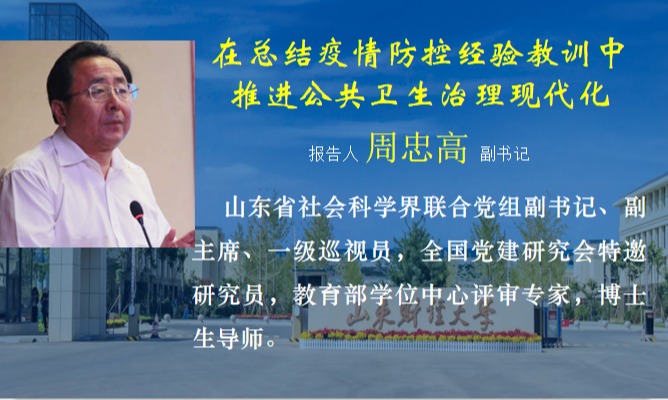 在总结疫情防控经验教训中
推进公共卫生治理现代化

报告人 周忠高 副书记

山东省社会科学界联合党组副书记、副主席、一级巡视员，全国党建研究会特邀研究员，教育部学位中心评审专家，博士生导师。

山东财经大学